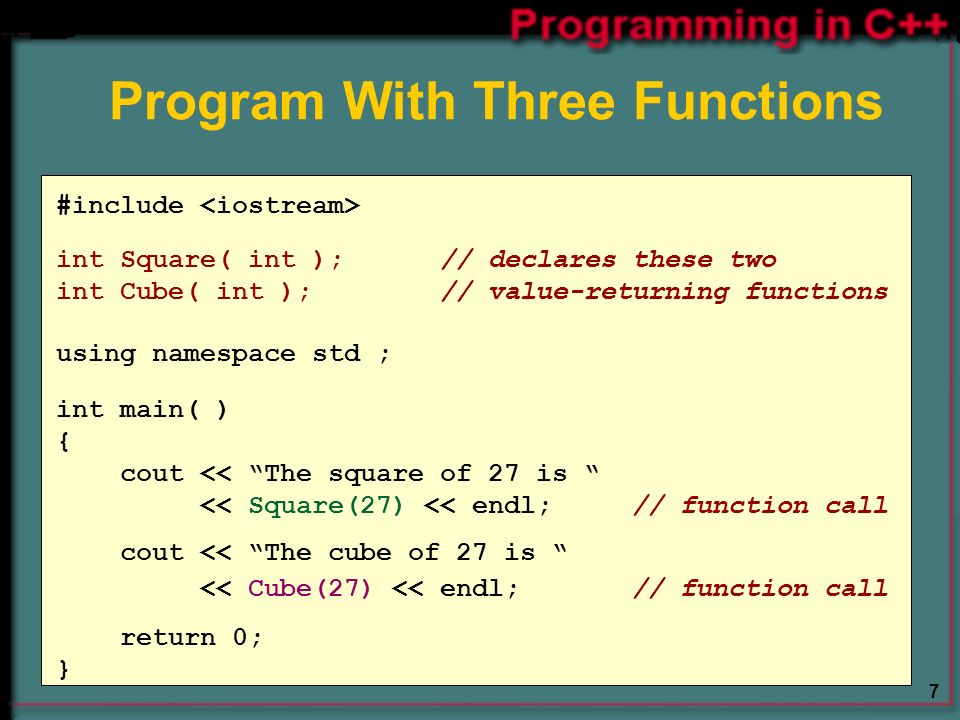 Programming in C++

Program With Three Functions

#include <iostream>

int Square( int );      // declares these two
int Cube( int );        // value-returning functions

using namespace std ;

int main( )
{
    cout << “The square of 27 is “
         << Square(27) << endl;     // function call

    cout << “The cube of 27 is “
         << Cube(27) << endl;       // function call

    return 0;
}

7